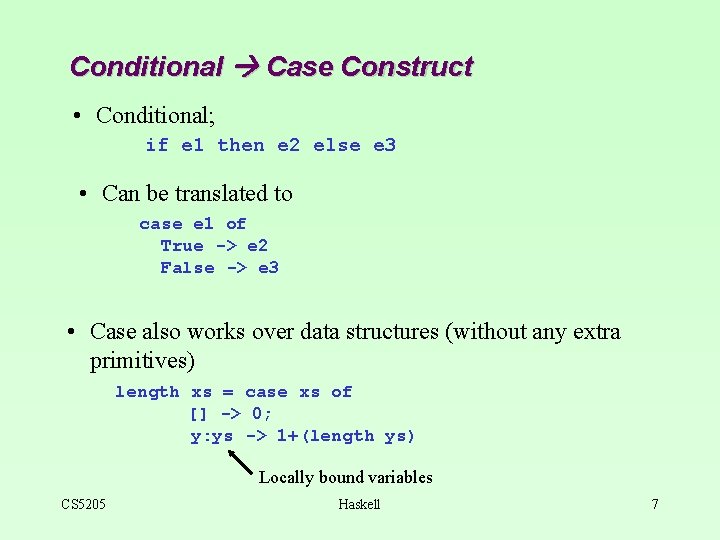 Conditional → Case Construct

• Conditional;

if e1 then e2 else e3

• Can be translated to

case e1 of
  True -> e2
  False -> e3

• Case also works over data structures (without any extra primitives)

length xs = case xs of
       [] -> 0;
       y:ys -> 1+(length ys)

Locally bound variables

CS5205

Haskell

7